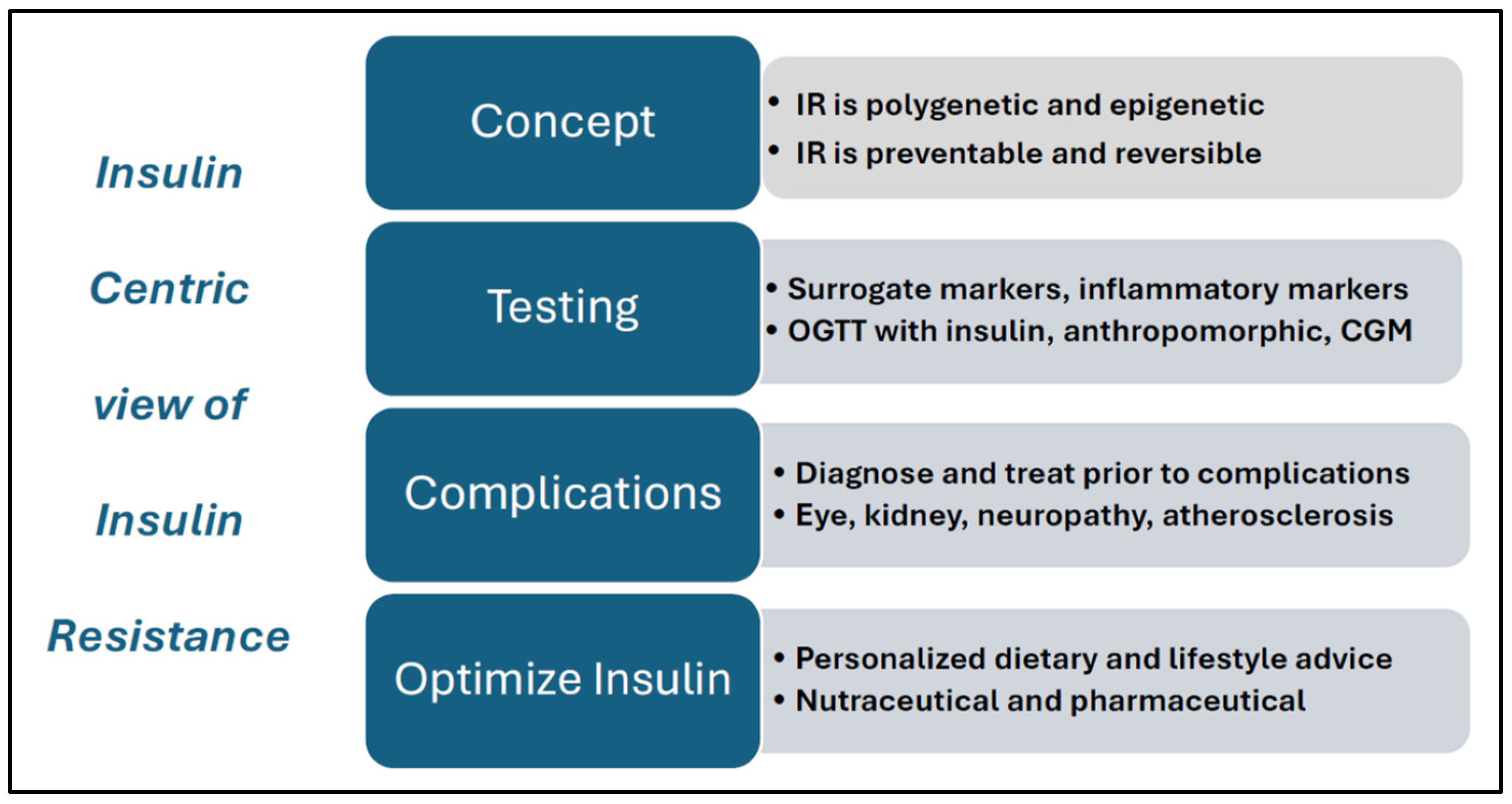 Insulin Centric view of Insulin Resistance

Concept
• IR is polygenetic and epigenetic
• IR is preventable and reversible

Testing
• Surrogate markers, inflammatory markers
• OGTT with insulin, anthropomorphic, CGM

Complications
• Diagnose and treat prior to complications
• Eye, kidney, neuropathy, atherosclerosis

Optimize Insulin
• Personalized dietary and lifestyle advice
• Nutraceutical and pharmaceutical